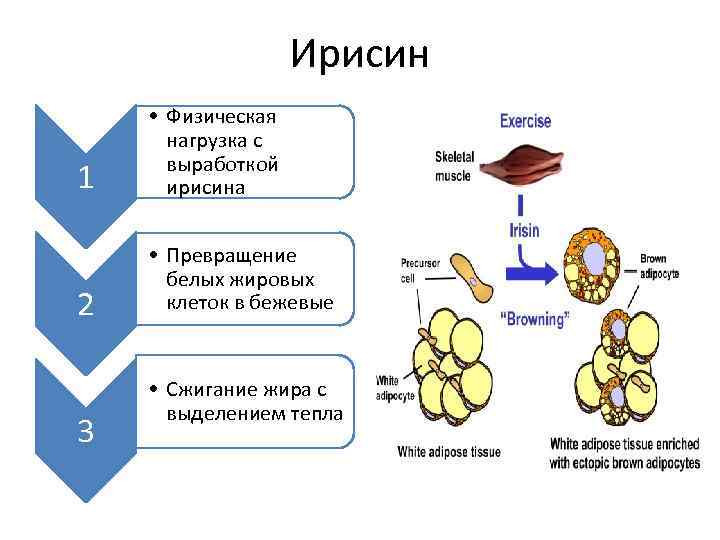 Ирисин

1

• Физическая нагрузка с выработкой ирисина

2

• Превращение белых жировых клеток в бежевые

3

• Сжигание жира с выделением тепла

Exercise

Skeletal muscle

Irisin

Precursor cell

Brown adipocyte

"Browning"

White adipocyte

White adipose tissue

White adipose tissue enriched with ectopic brown adipocytes